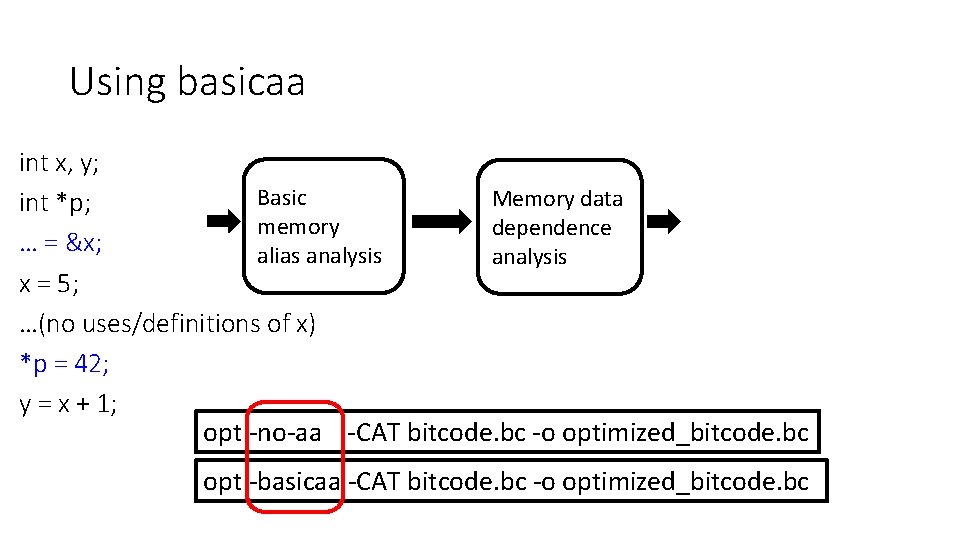 Using basicaa

int x, y;
int *p;
… = &x;
x = 5;
…(no uses/definitions of x)
*p = 42;
y = x + 1;

Basic memory alias analysis

Memory data dependence analysis

opt -no-aa -CAT bitcode.bc -o optimized_bitcode.bc

opt -basicaa -CAT bitcode.bc -o optimized_bitcode.bc